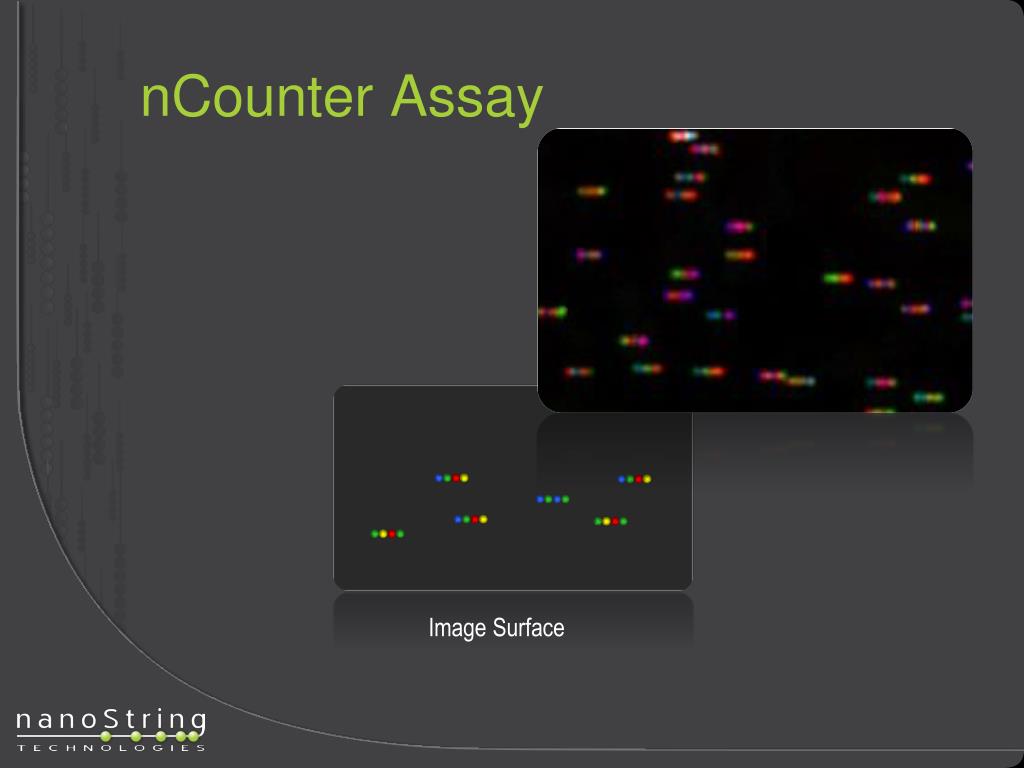 nCounter Assay

Image Surface

nanoString
TECHNOLOGIES